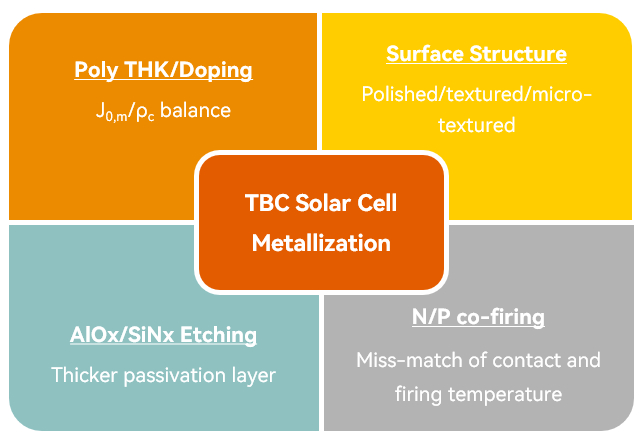 Poly THK/Doping

$J_{0,m}/\rho_c$ balance

Surface Structure

Polished/textured/micro-textured

TBC Solar Cell Metallization

AlOx/SiNx Etching

Thicker passivation layer

N/P co-firing

Miss-match of contact and firing temperature